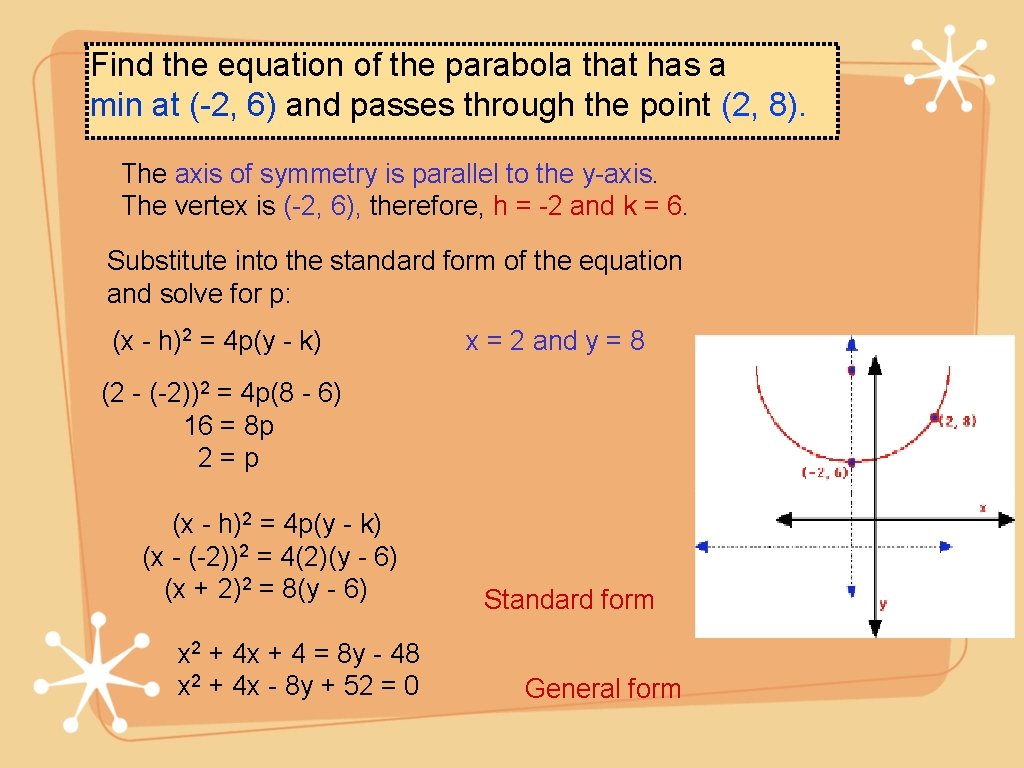 Find the equation of the parabola that has a min at (-2, 6) and passes through the point (2, 8).

The axis of symmetry is parallel to the y-axis.
The vertex is (-2, 6), therefore, h = -2 and k = 6.

Substitute into the standard form of the equation and solve for p:

$(x - h)^2 = 4p(y - k)$

x = 2 and y = 8

$(2 - (-2))^2 = 4p(8 - 6)$
$16 = 8p$
$2 = p$

$(x - h)^2 = 4p(y - k)$
$(x - (-2))^2 = 4(2)(y - 6)$
$(x + 2)^2 = 8(y - 6)$

Standard form

$x^2 + 4x + 4 = 8y - 48$
$x^2 + 4x - 8y + 52 = 0$

General form

(2, 8)
(-2, 6)
x
y